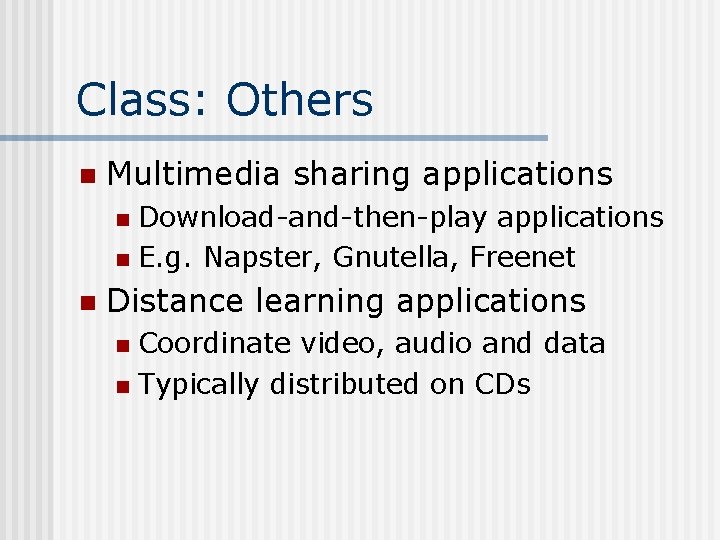 Class: Others

- Multimedia sharing applications
  - Download-and-then-play applications
  - E.g. Napster, Gnutella, Freenet
- Distance learning applications
  - Coordinate video, audio and data
  - Typically distributed on CDs